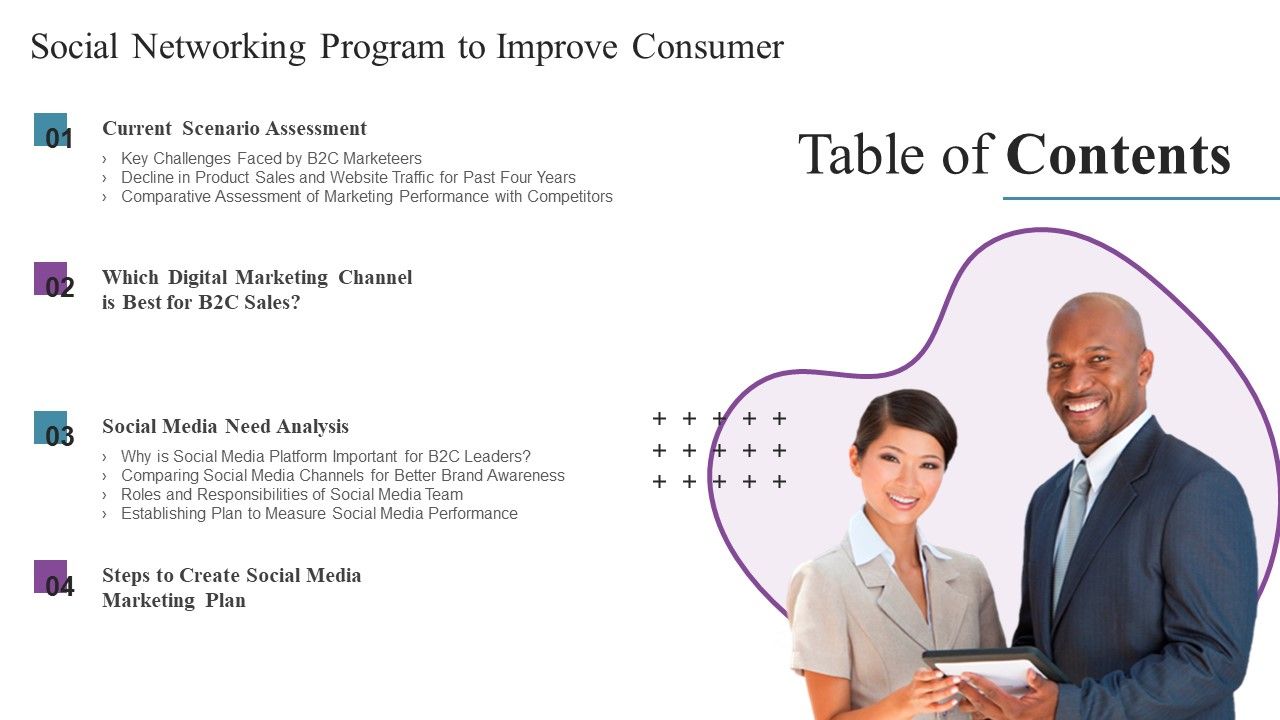 Social Networking Program to Improve Consumer

Table of Contents

01 Current Scenario Assessment
› Key Challenges Faced by B2C Marketeers
› Decline in Product Sales and Website Traffic for Past Four Years
› Comparative Assessment of Marketing Performance with Competitors

02 Which Digital Marketing Channel is Best for B2C Sales?

03 Social Media Need Analysis
› Why is Social Media Platform Important for B2C Leaders?
› Comparing Social Media Channels for Better Brand Awareness
› Roles and Responsibilities of Social Media Team
› Establishing Plan to Measure Social Media Performance

04 Steps to Create Social Media Marketing Plan